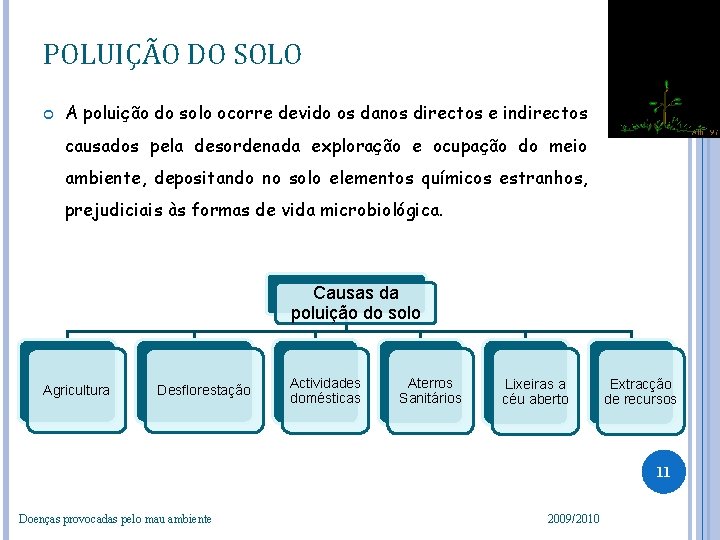 POLUIÇÃO DO SOLO

A poluição do solo ocorre devido os danos directos e indirectos causados pela desordenada exploração e ocupação do meio ambiente, depositando no solo elementos químicos estranhos, prejudiciais às formas de vida microbiológica.

Causas da poluição do solo

Agricultura

Desflorestação

Actividades domésticas

Aterros Sanitários

Lixeiras a céu aberto

Extracção de recursos

11

Doenças provocadas pelo mau ambiente

2009/2010